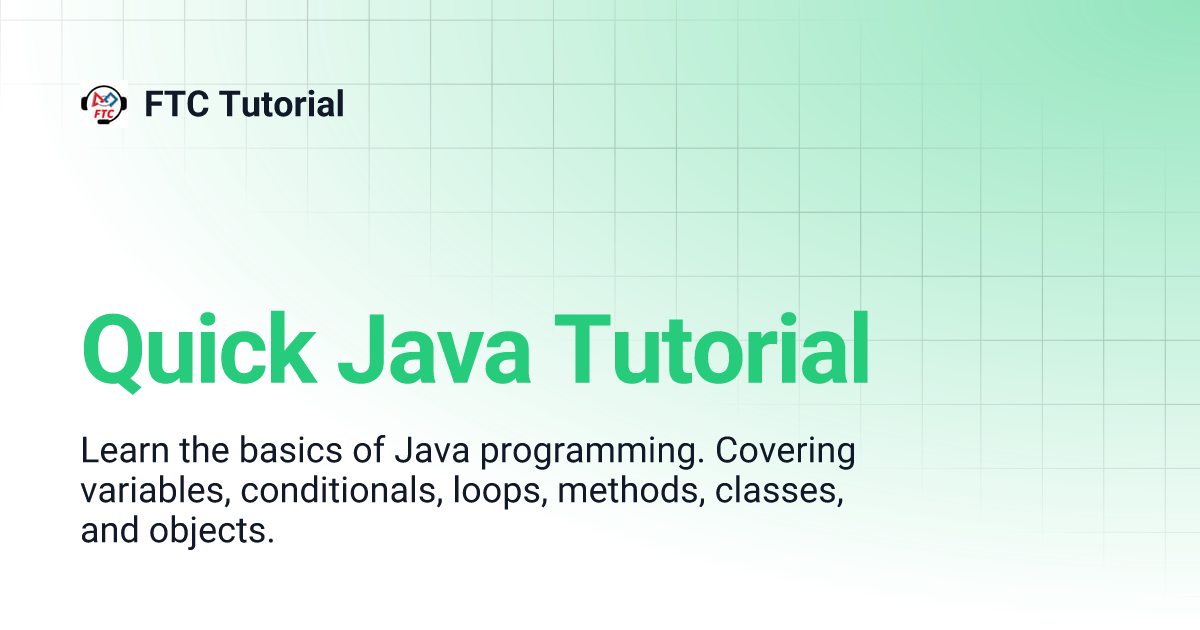 FTC

FTC Tutorial

Quick Java Tutorial

Learn the basics of Java programming. Covering variables, conditionals, loops, methods, classes, and objects.